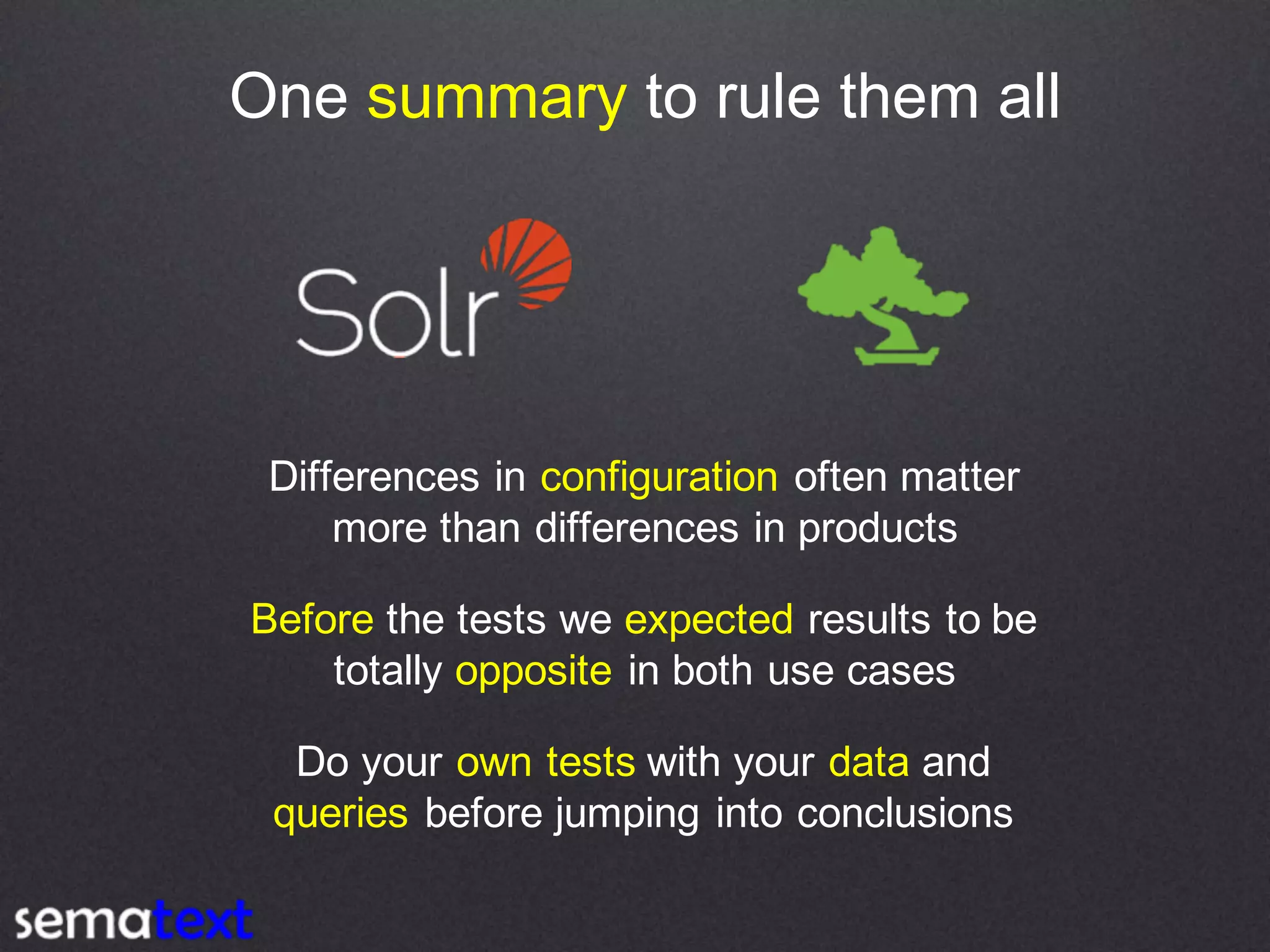 One summary to rule them all

Solr

Differences in configuration often matter more than differences in products

Before the tests we expected results to be totally opposite in both use cases

Do your own tests with your data and queries before jumping into conclusions

sematext